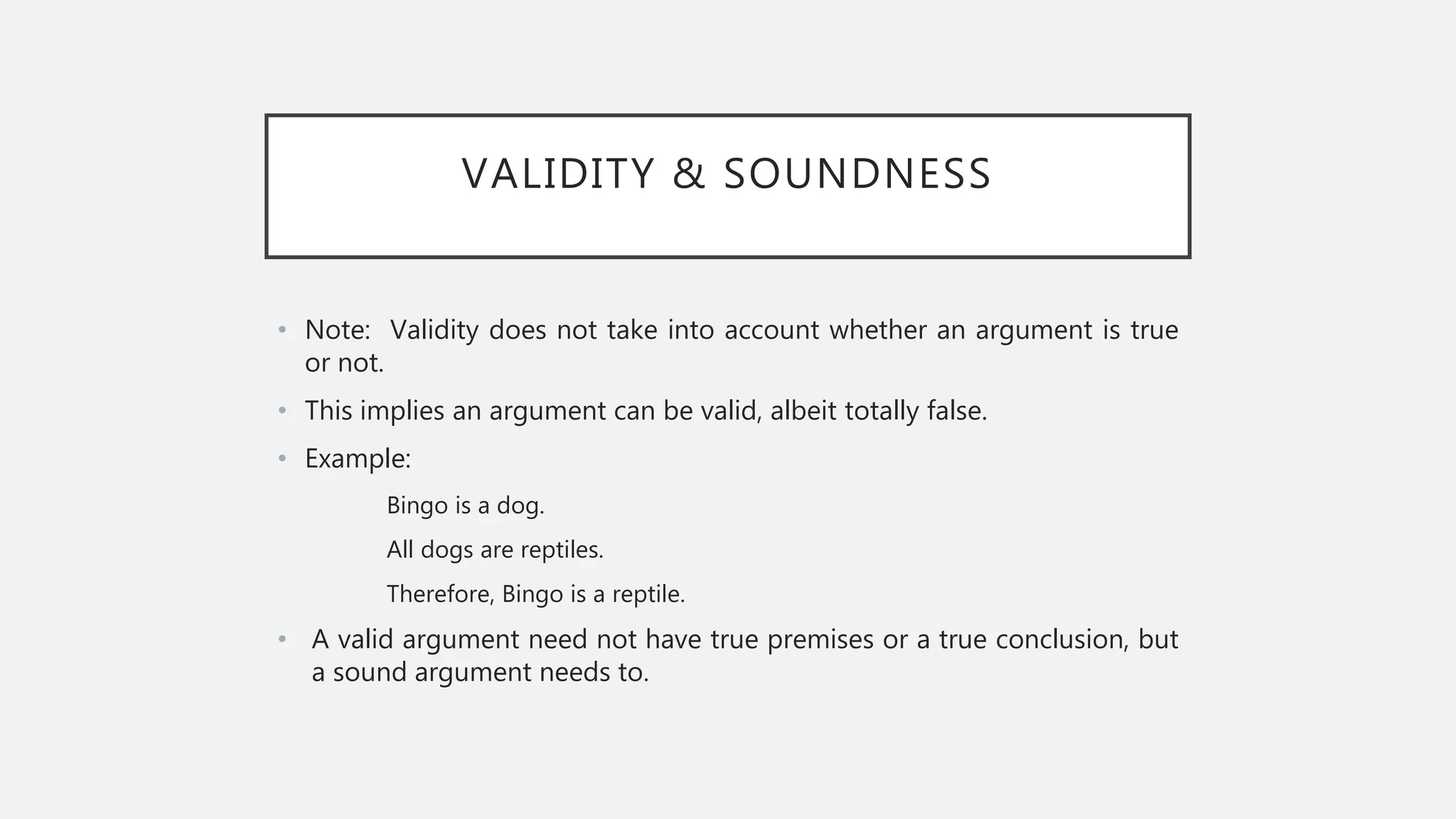 VALIDITY & SOUNDNESS

• Note: Validity does not take into account whether an argument is true or not.

• This implies an argument can be valid, albeit totally false.

• Example:

Bingo is a dog.

All dogs are reptiles.

Therefore, Bingo is a reptile.

• A valid argument need not have true premises or a true conclusion, but a sound argument needs to.